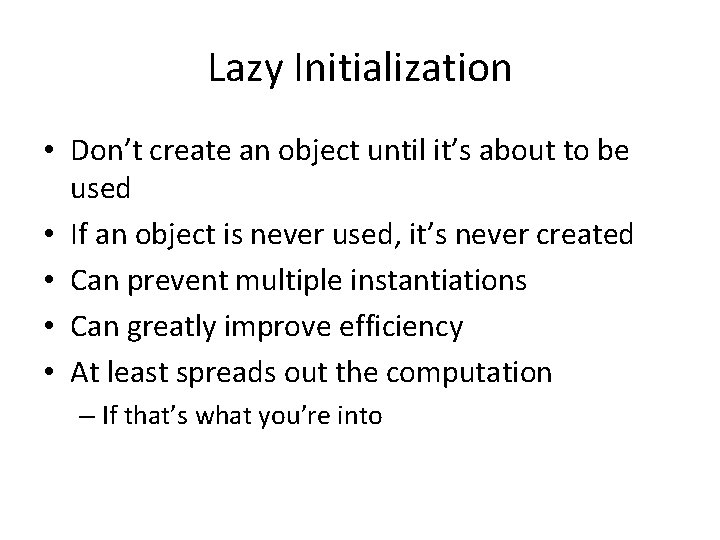 Lazy Initialization

• Don’t create an object until it’s about to be used
• If an object is never used, it’s never created
• Can prevent multiple instantiations
• Can greatly improve efficiency
• At least spreads out the computation
– If that’s what you’re into